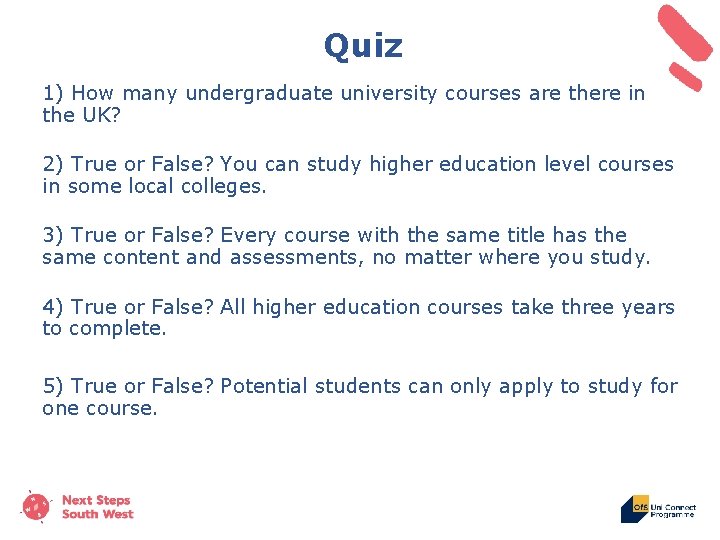 Quiz

1) How many undergraduate university courses are there in the UK?

2) True or False? You can study higher education level courses in some local colleges.

3) True or False? Every course with the same title has the same content and assessments, no matter where you study.

4) True or False? All higher education courses take three years to complete.

5) True or False? Potential students can only apply to study for one course.

Next Steps South West

OfS Uni Connect Programme